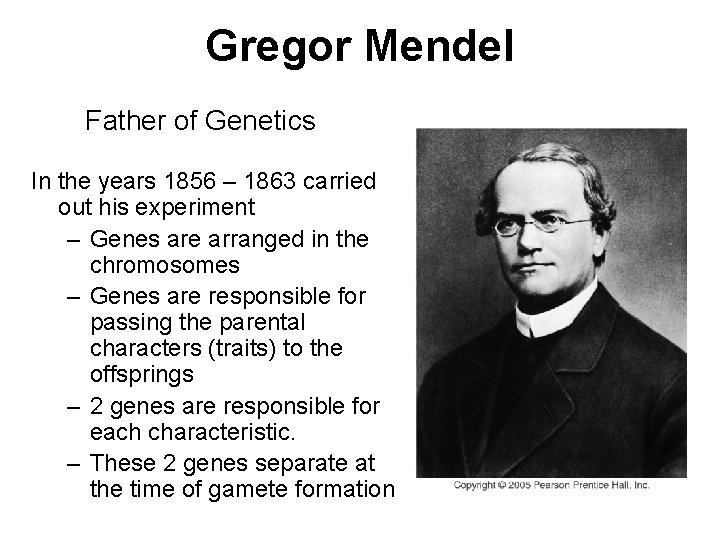 Gregor Mendel

Father of Genetics

In the years 1856 – 1863 carried out his experiment

– Genes are arranged in the chromosomes

– Genes are responsible for passing the parental characters (traits) to the offsprings

– 2 genes are responsible for each characteristic.

– These 2 genes separate at the time of gamete formation

Copyright © 2005 Pearson Prentice Hall, Inc.